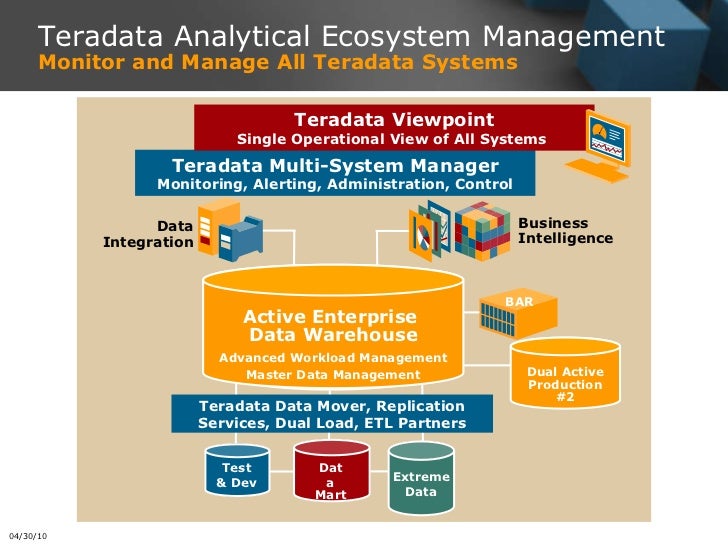 Teradata Analytical Ecosystem Management
Monitor and Manage All Teradata Systems

Teradata Viewpoint
Single Operational View of All Systems

Teradata Multi-System Manager
Monitoring, Alerting, Administration, Control

Data Integration

Business Intelligence

Active Enterprise Data Warehouse
Advanced Workload Management
Master Data Management

BAR

Dual Active Production #2

Teradata Data Mover, Replication Services, Dual Load, ETL Partners

Test & Dev

Dat a Mart

Extreme Data

04/30/10